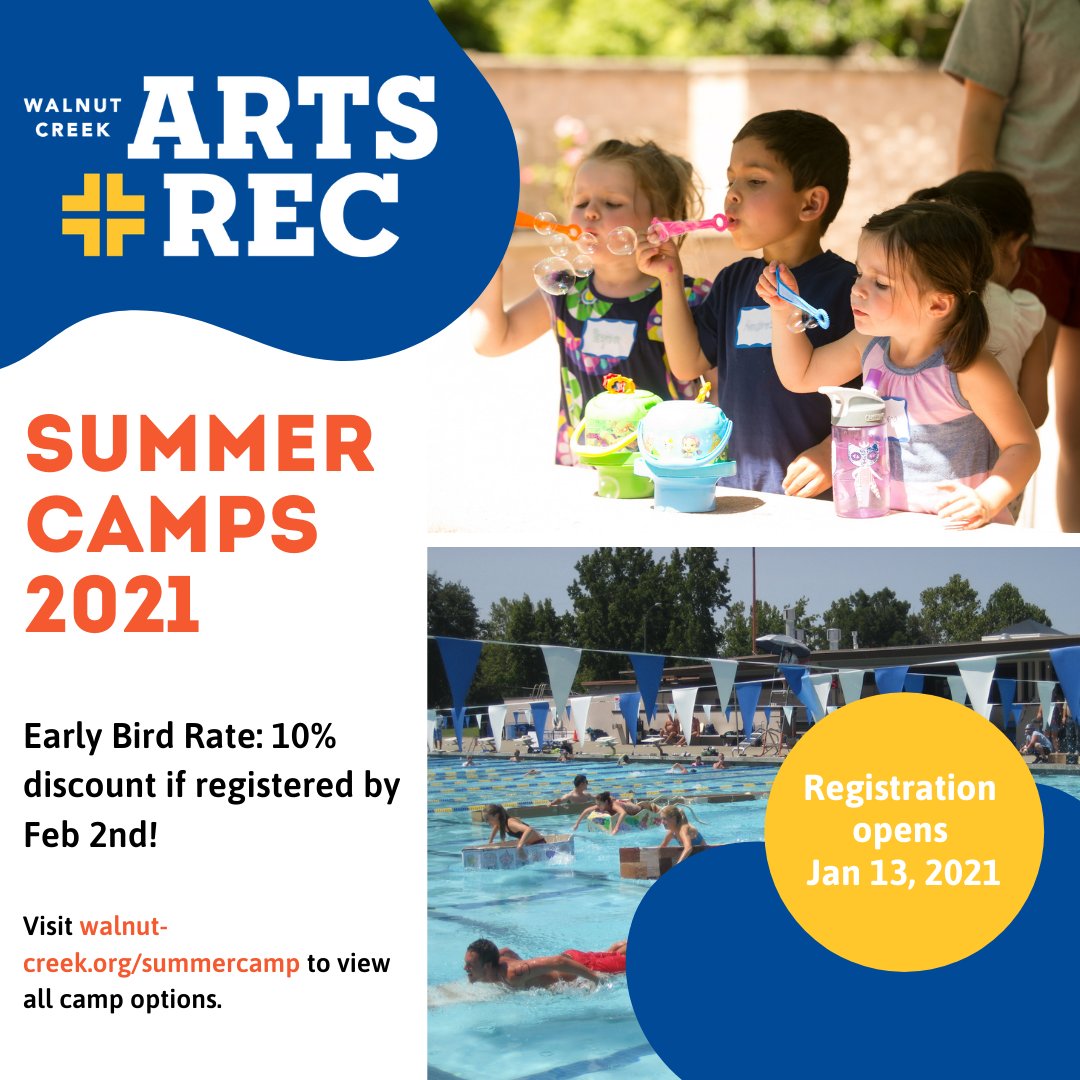 WALNUT CREEK ARTS + REC

SUMMER CAMPS 2021

Early Bird Rate: 10% discount if registered by Feb 2nd!

Visit walnut-creek.org/summercamp to view all camp options.

Registration opens Jan 13, 2021